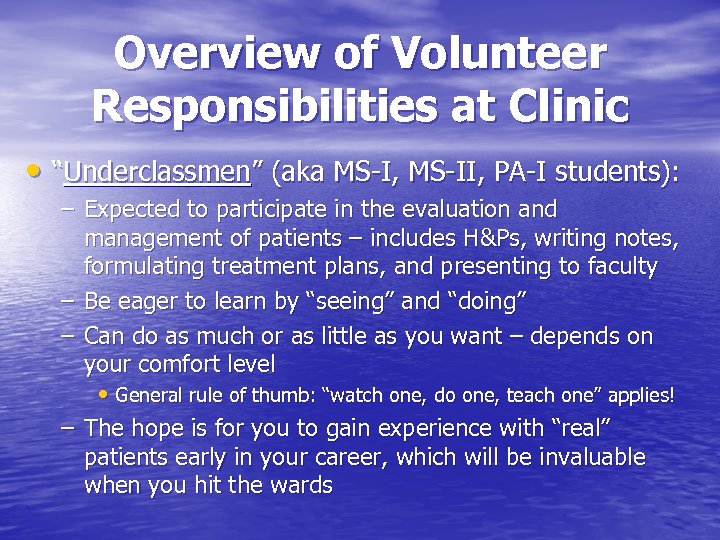 Overview of Volunteer Responsibilities at Clinic

• "Underclassmen" (aka MS-I, MS-II, PA-I students):
– Expected to participate in the evaluation and management of patients – includes H&Ps, writing notes, formulating treatment plans, and presenting to faculty
– Be eager to learn by "seeing" and "doing"
– Can do as much or as little as you want – depends on your comfort level
• General rule of thumb: "watch one, do one, teach one" applies!
– The hope is for you to gain experience with "real" patients early in your career, which will be invaluable when you hit the wards